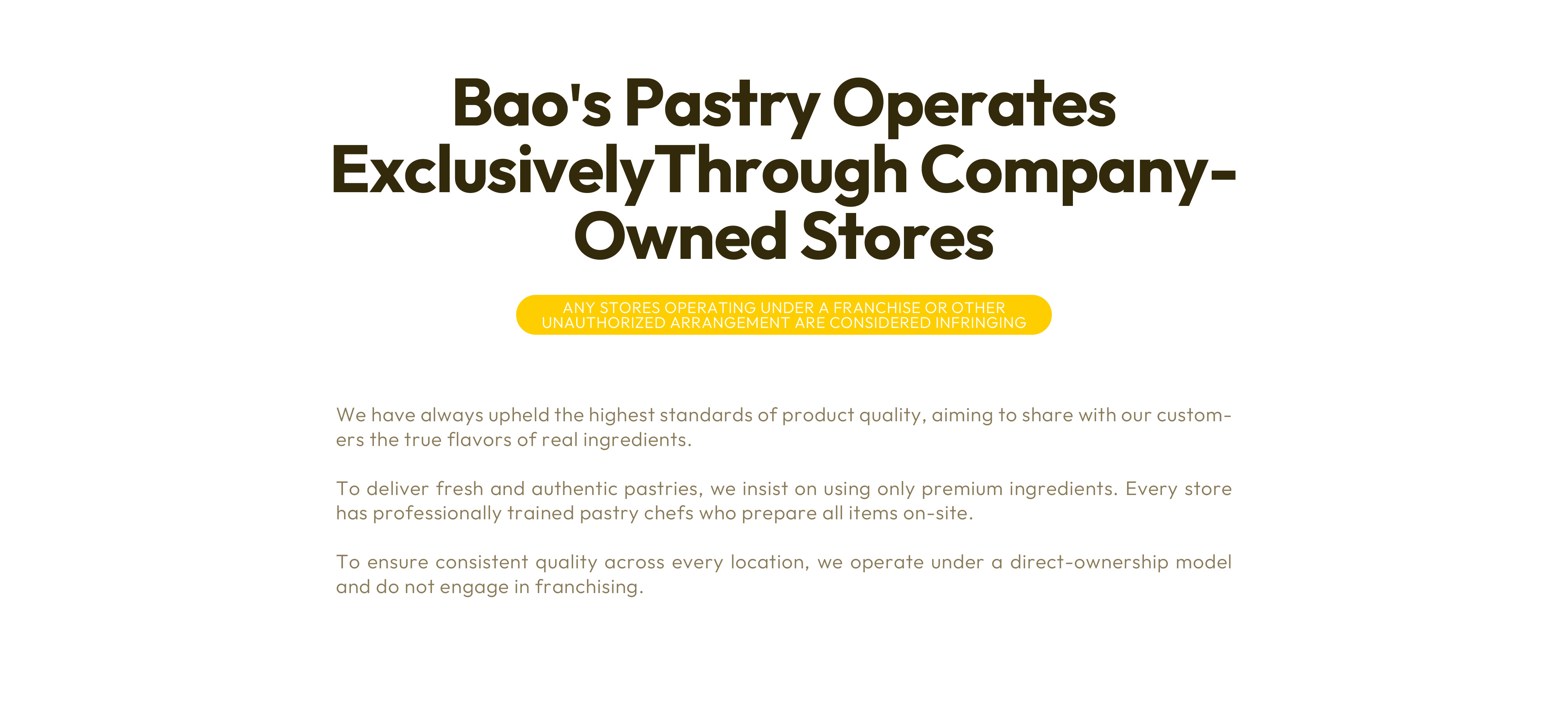 Bao's Pastry Operates ExclusivelyThrough Company-Owned Stores

ANY STORES OPERATING UNDER A FRANCHISE OR OTHER UNAUTHORIZED ARRANGEMENT ARE CONSIDERED INFRINGING

We have always upheld the highest standards of product quality, aiming to share with our customers the true flavors of real ingredients.

To deliver fresh and authentic pastries, we insist on using only premium ingredients. Every store has professionally trained pastry chefs who prepare all items on-site.

To ensure consistent quality across every location, we operate under a direct-ownership model and do not engage in franchising.